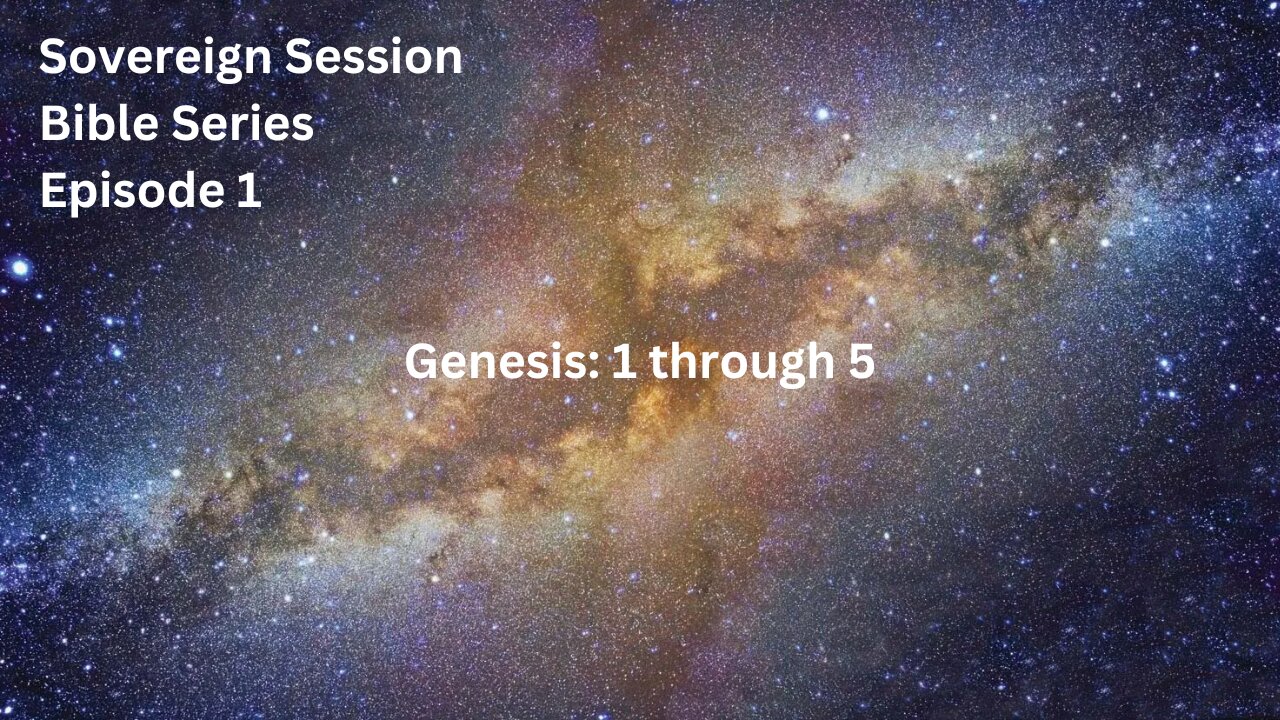 Sovereign Session
Bible Series
Episode 1

Genesis: 1 through 5